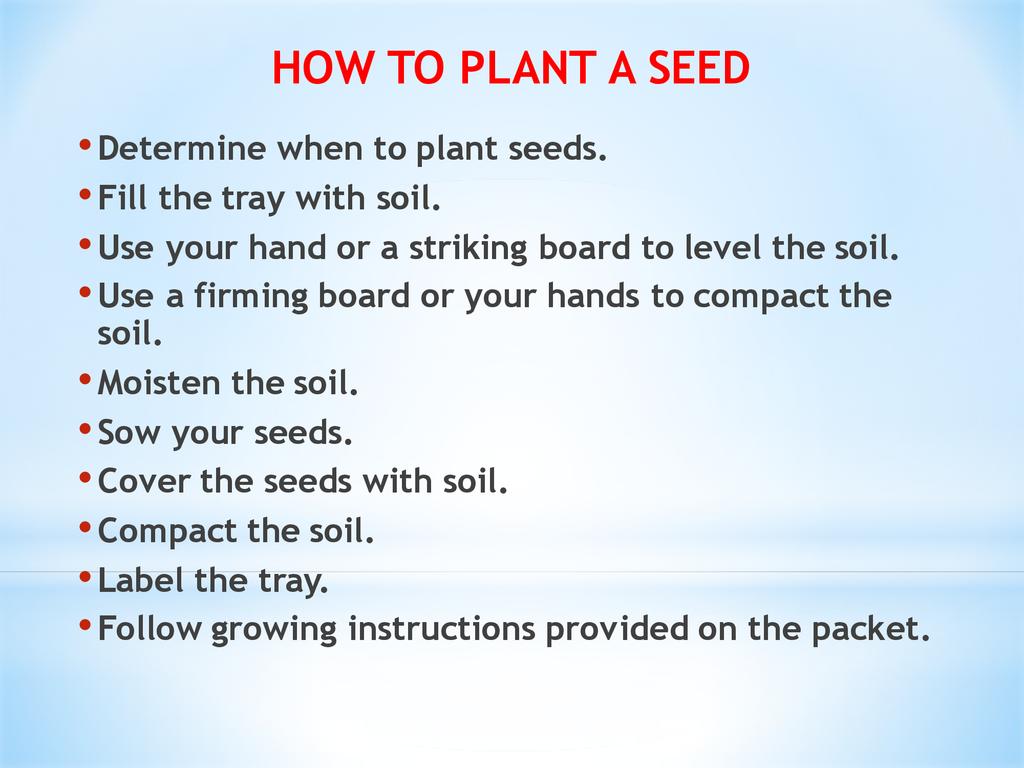 HOW TO PLANT A SEED

• Determine when to plant seeds.
• Fill the tray with soil.
• Use your hand or a striking board to level the soil.
• Use a firming board or your hands to compact the soil.
• Moisten the soil.
• Sow your seeds.
• Cover the seeds with soil.
• Compact the soil.
• Label the tray.
• Follow growing instructions provided on the packet.